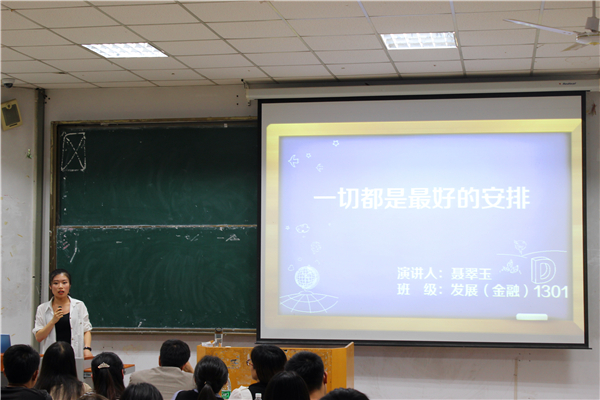 一切都是最好的安排

演讲人：聂翠玉
班 级：发展（金融）1301